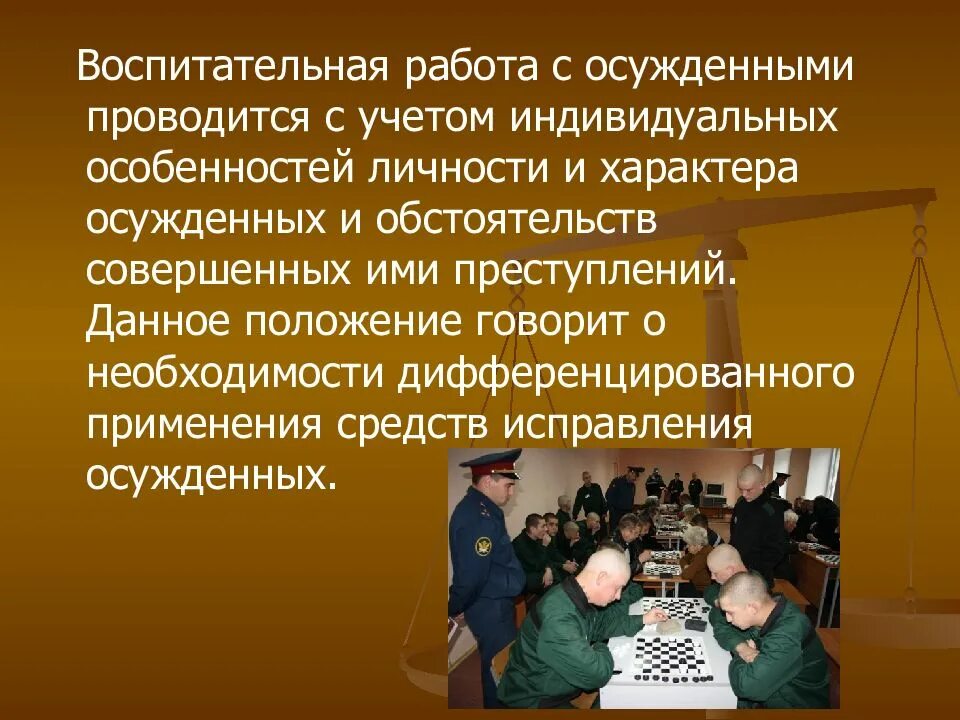 Воспитательная работа с осужденными проводится с учетом индивидуальных особенностей личности и характера осужденных и обстоятельств совершенных ими преступлений. Данное положение говорит о необходимости дифференцированного применения средств исправления осужденных.